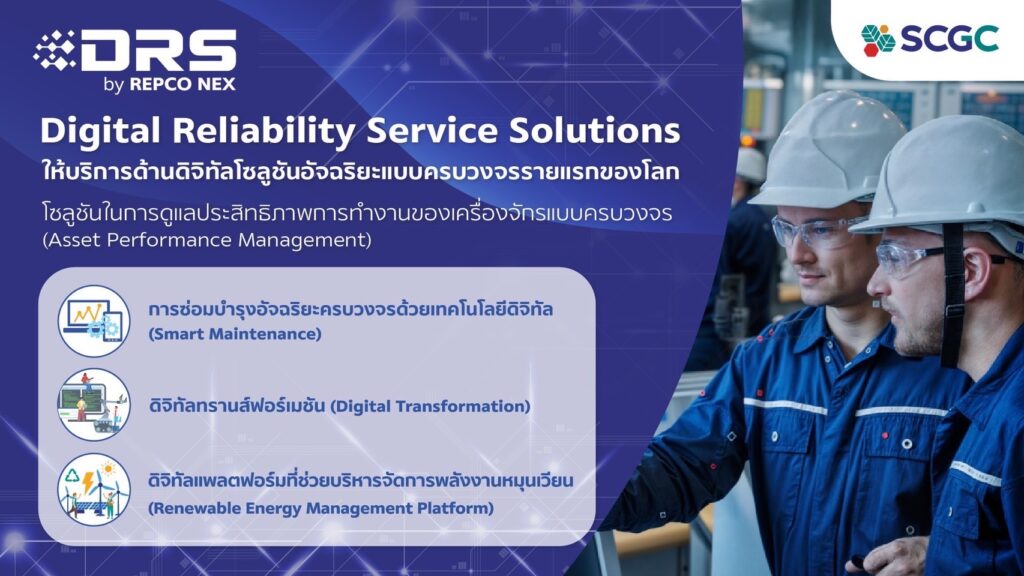 DRS
by REPCO NEX

SCGC

Digital Reliability Service Solutions
ให้บริการด้านดิจิทัลโซลูชันอัจฉริยะแบบครบวงจรรายแรกของโลก

โซลูชันในการดูแลประสิทธิภาพการทำงานของเครื่องจักรแบบครบวงจร (Asset Performance Management)

การซ่อมบำรุงอัจฉริยะครบวงจรด้วยเทคโนโลยีดิจิทัล (Smart Maintenance)

ดิจิทัลทรานส์ฟอร์เมชัน (Digital Transformation)

ดิจิทัลแพลตฟอร์มที่ช่วยบริหารจัดการพลังงานหมุนเวียน (Renewable Energy Management Platform)